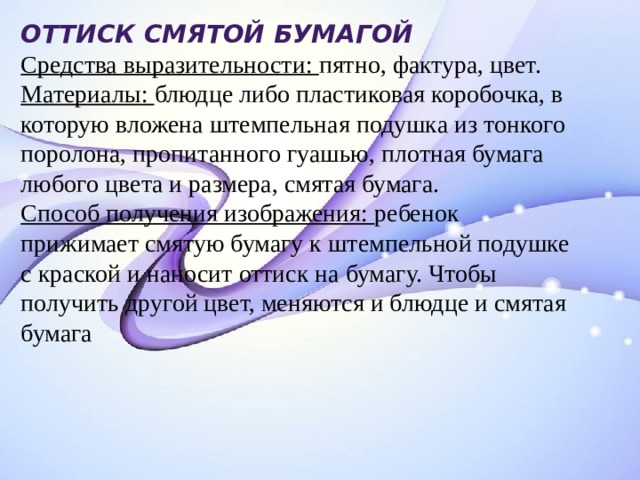 ОТТИСК СМЯТОЙ БУМАГОЙ

Средства выразительности: пятно, фактура, цвет.
Материалы: блюдце либо пластиковая коробочка, в которую вложена штемпельная подушка из тонкого поролона, пропитанного гуашью, плотная бумага любого цвета и размера, смятая бумага.
Способ получения изображения: ребенок прижимает смятую бумагу к штемпельной подушке с краской и наносит оттиск на бумагу. Чтобы получить другой цвет, меняются и блюдце и смятая бумага